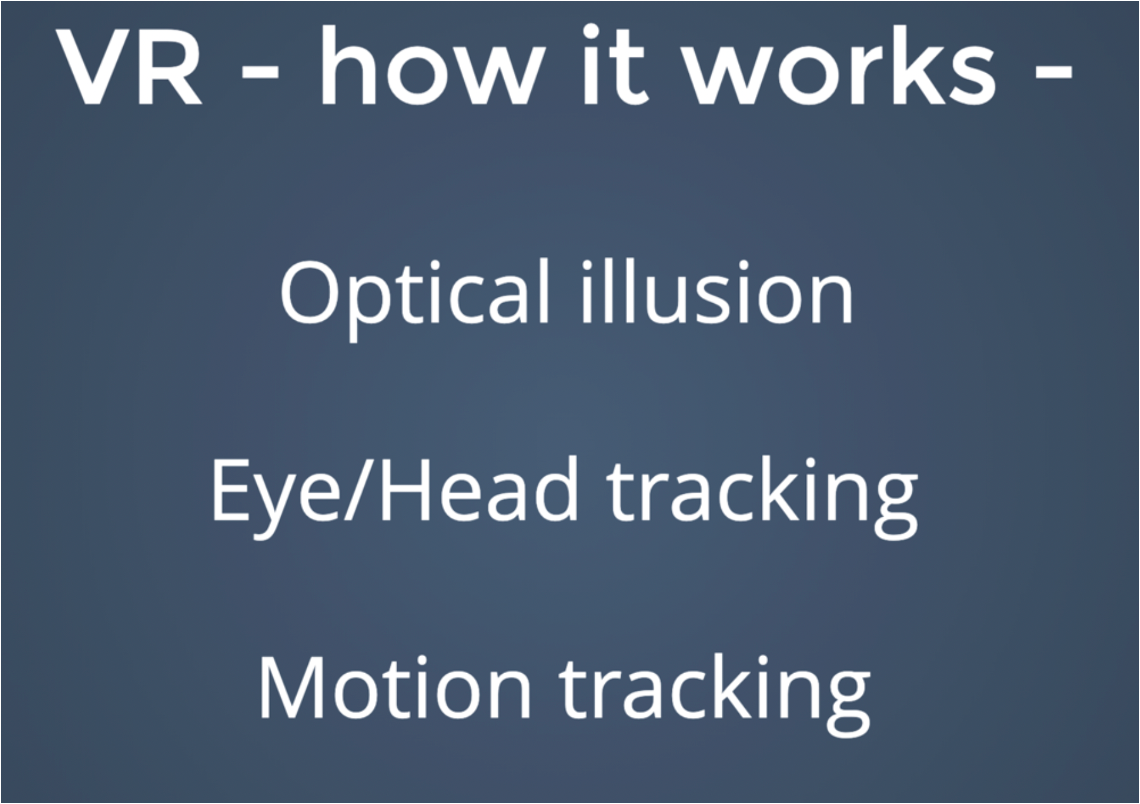 VR - how it works -

Optical illusion

Eye/Head tracking

Motion tracking